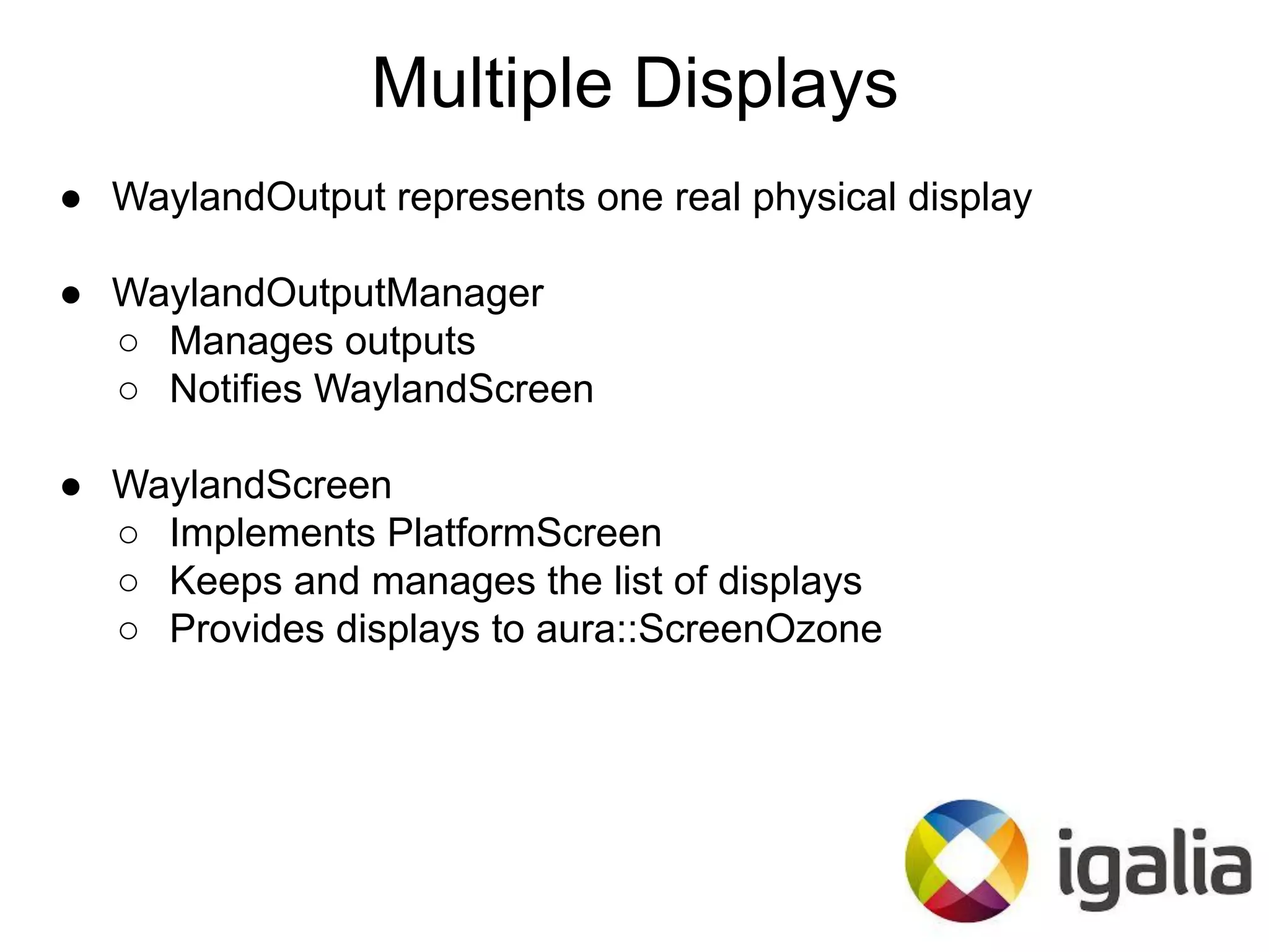 Multiple Displays

● WaylandOutput represents one real physical display

● WaylandOutputManager
○ Manages outputs
○ Notifies WaylandScreen

● WaylandScreen
○ Implements PlatformScreen
○ Keeps and manages the list of displays
○ Provides displays to aura::ScreenOzone

igalia